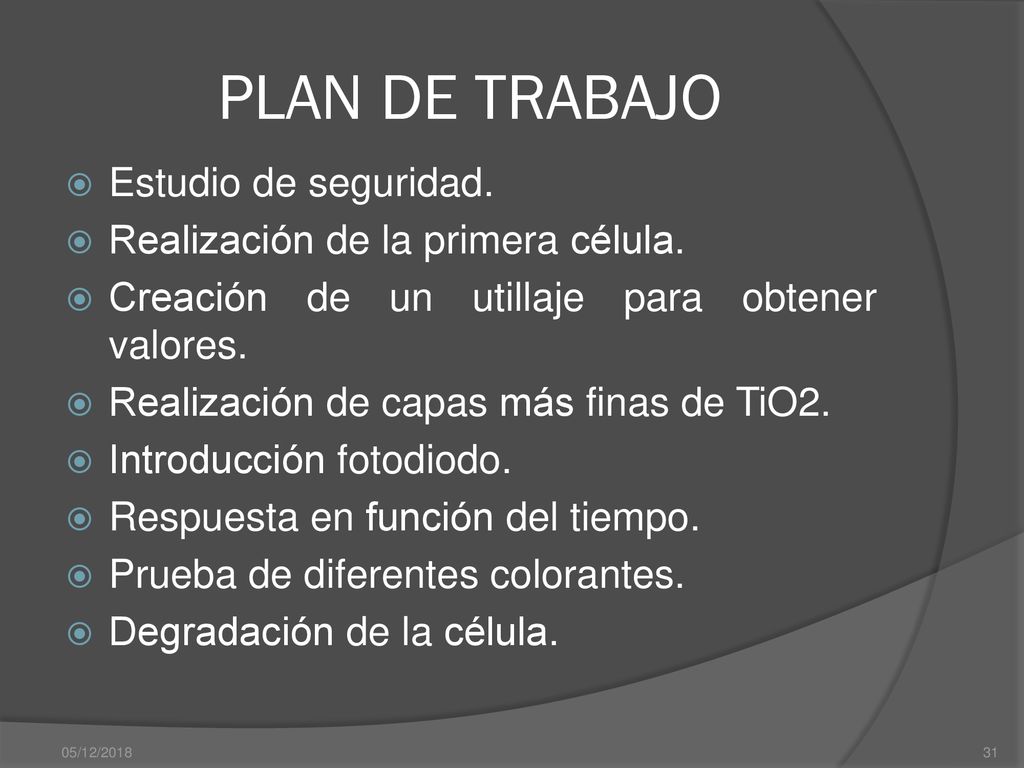 PLAN DE TRABAJO

Estudio de seguridad.
Realización de la primera célula.
Creación de un utillaje para obtener valores.
Realización de capas más finas de TiO2.
Introducción fotodiodo.
Respuesta en función del tiempo.
Prueba de diferentes colorantes.
Degradación de la célula.

05/12/2018

31